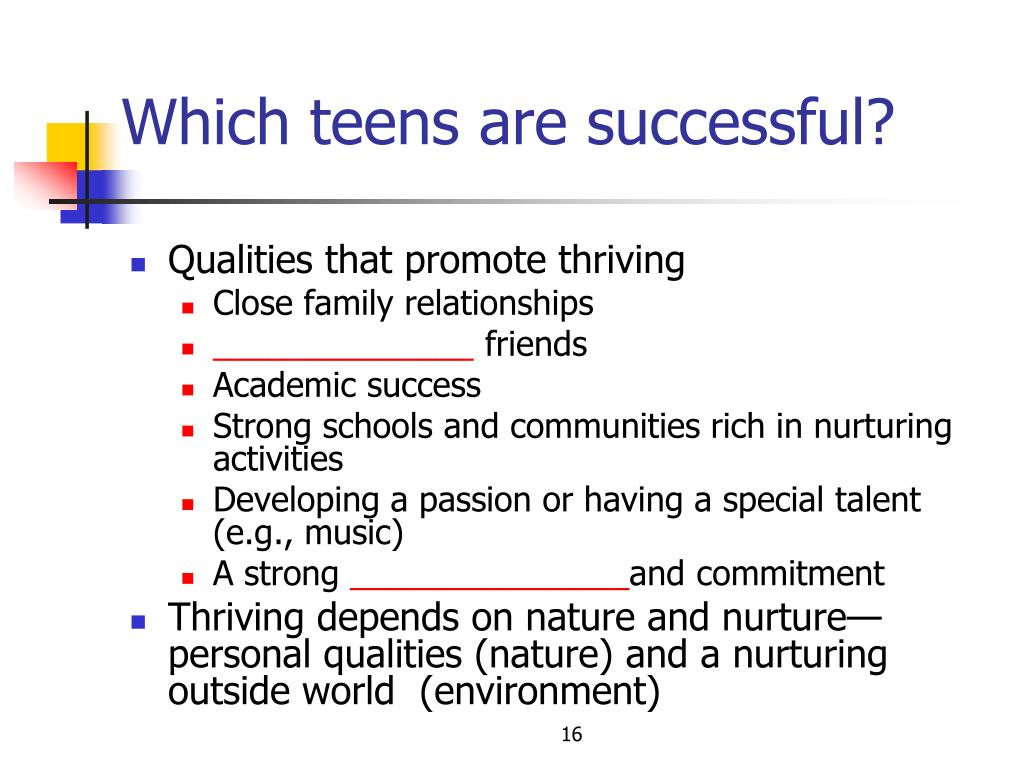 Which teens are successful?

- Qualities that promote thriving
  - Close family relationships
  - ______________ friends
  - Academic success
  - Strong schools and communities rich in nurturing activities
  - Developing a passion or having a special talent (e.g., music)
  - A strong _______________and commitment
- Thriving depends on nature and nurture—personal qualities (nature) and a nurturing outside world (environment)

16